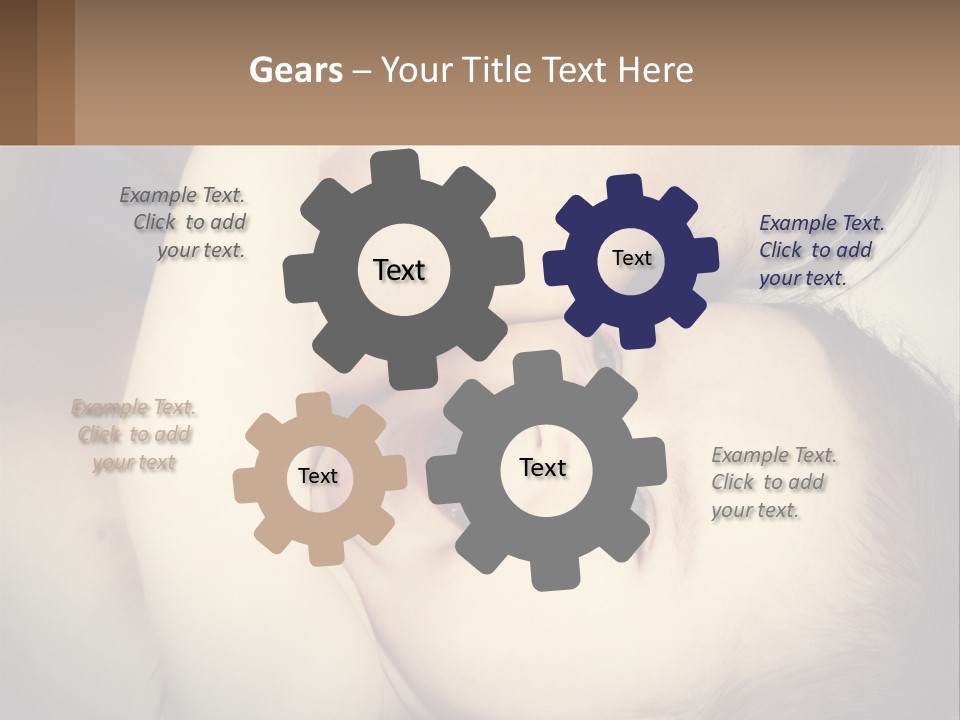 Gears – Your Title Text Here

Example Text. Click to add your text.

Text

Text

Example Text. Click to add your text.

Example Text. Click to add your text

Text

Text

Example Text. Click to add your text.